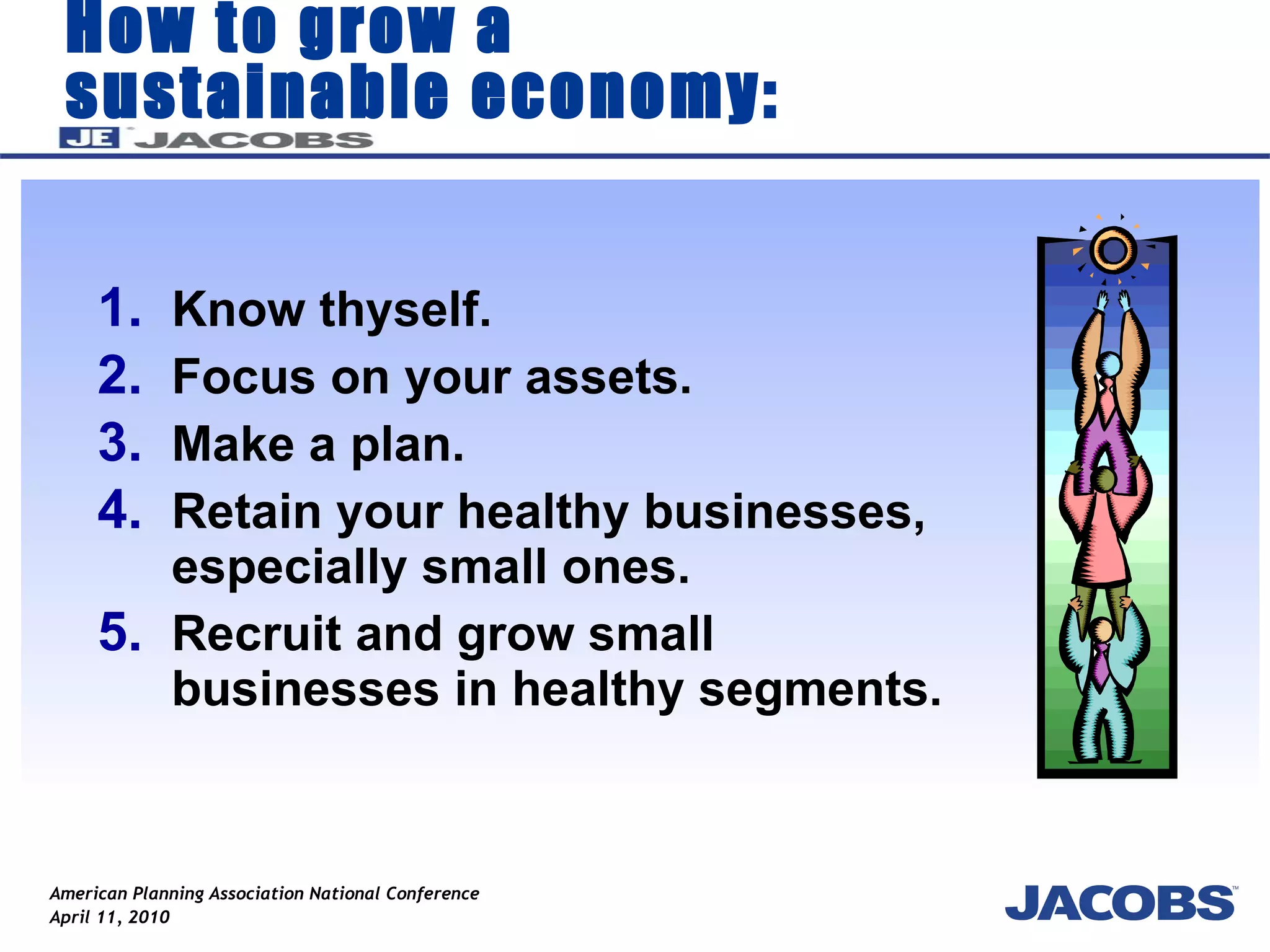 How to grow a sustainable economy:

JE JACOBS

1. Know thyself.
2. Focus on your assets.
3. Make a plan.
4. Retain your healthy businesses, especially small ones.
5. Recruit and grow small businesses in healthy segments.

American Planning Association National Conference
April 11, 2010

JACOBS™